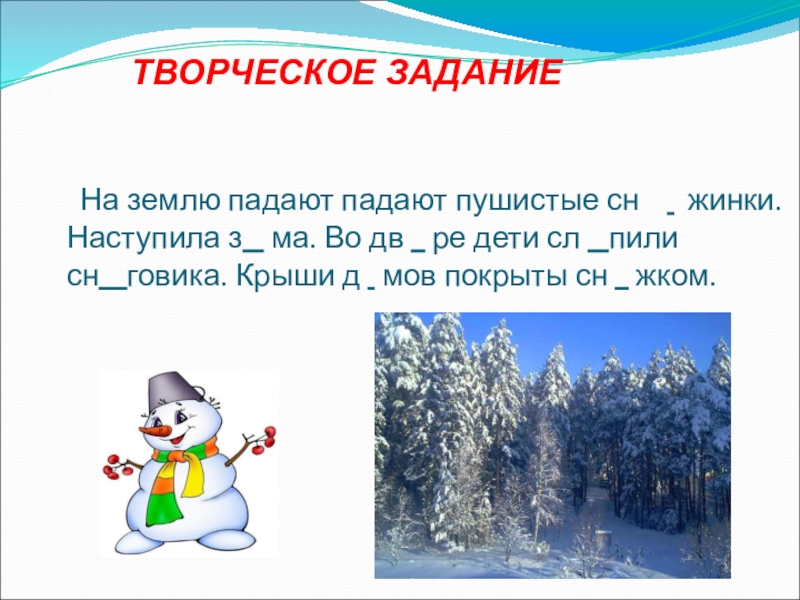 ТВОРЧЕСКОЕ ЗАДАНИЕ

На землю падают падают пушистые сн _ жинки. Наступила з_ ма. Во дв _ ре дети сл _пили сн_говика. Крыши д _ мов покрыты сн _ жком.